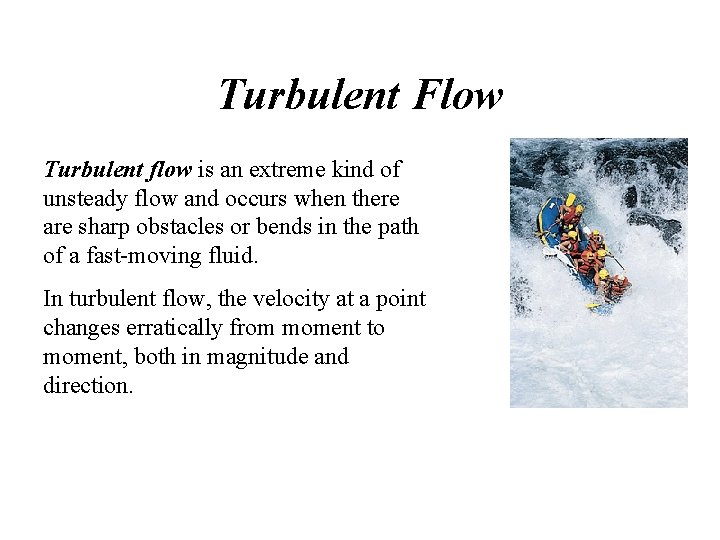 Turbulent Flow

Turbulent flow is an extreme kind of unsteady flow and occurs when there are sharp obstacles or bends in the path of a fast-moving fluid.

In turbulent flow, the velocity at a point changes erratically from moment to moment, both in magnitude and direction.